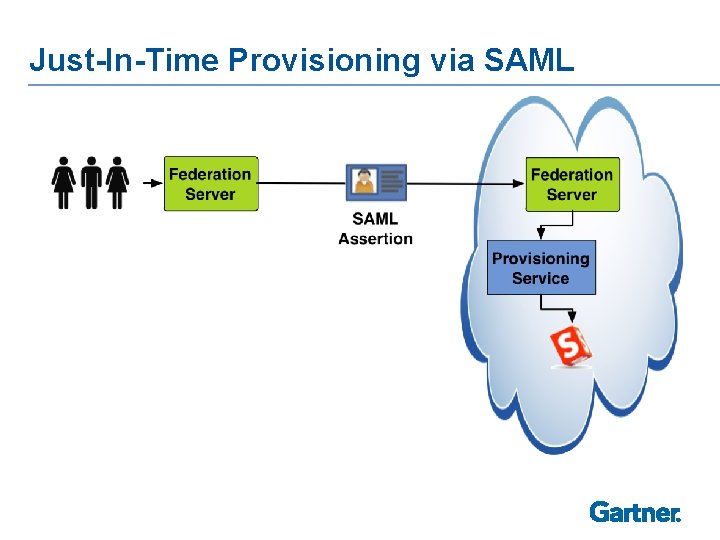 Just-In-Time Provisioning via SAML

Federation Server

SAML Assertion

Federation Server

Provisioning Service

S

Gartner.